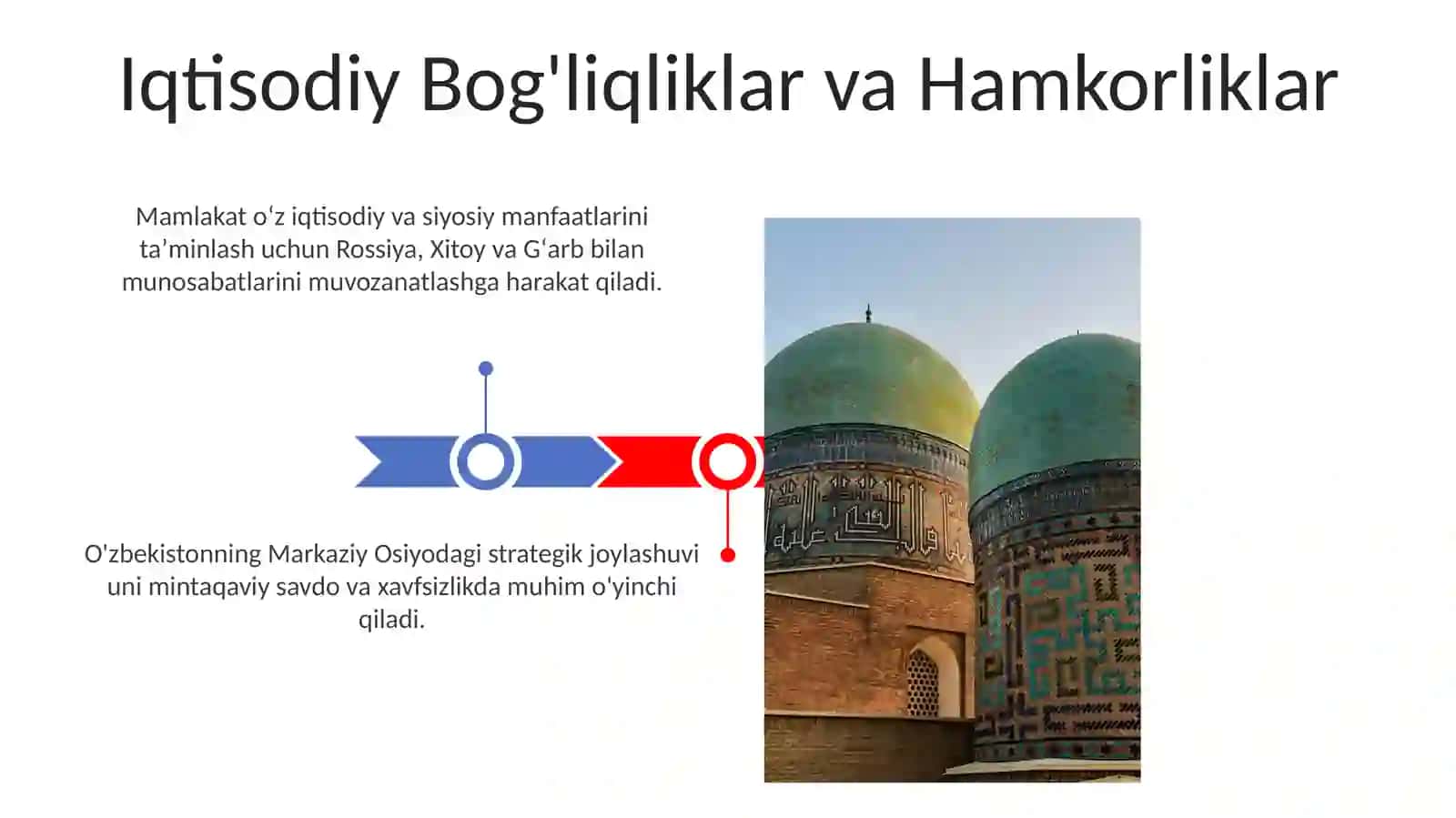 Iqtisodiy Bog'liqliklar va Hamkorliklar

Mamlakat oʻz iqtisodiy va siyosiy manfaatlarini ta’minlash uchun Rossiya, Xitoy va Gʻarb bilan munosabatlarini muvozanatlashga harakat qiladi.

O'zbekistonning Markaziy Osiyodagi strategik joylashuvi uni mintaqaviy savdo va xavfsizlikda muhim o'yinchi qiladi.